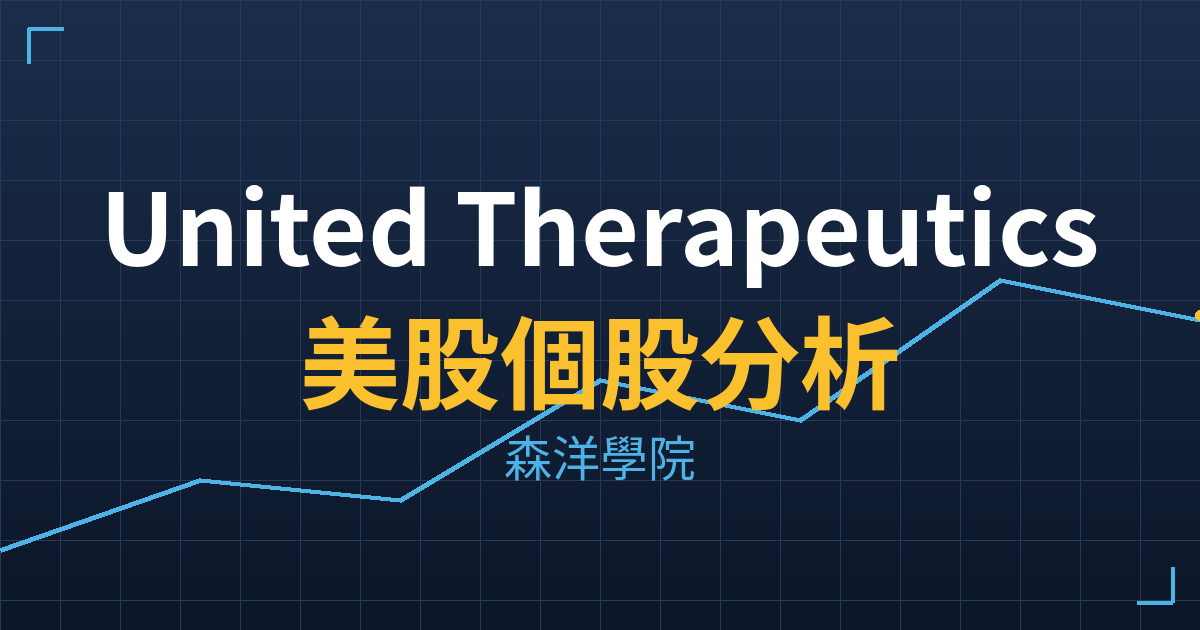 United Therapeutics
美股個股分析
森洋學院